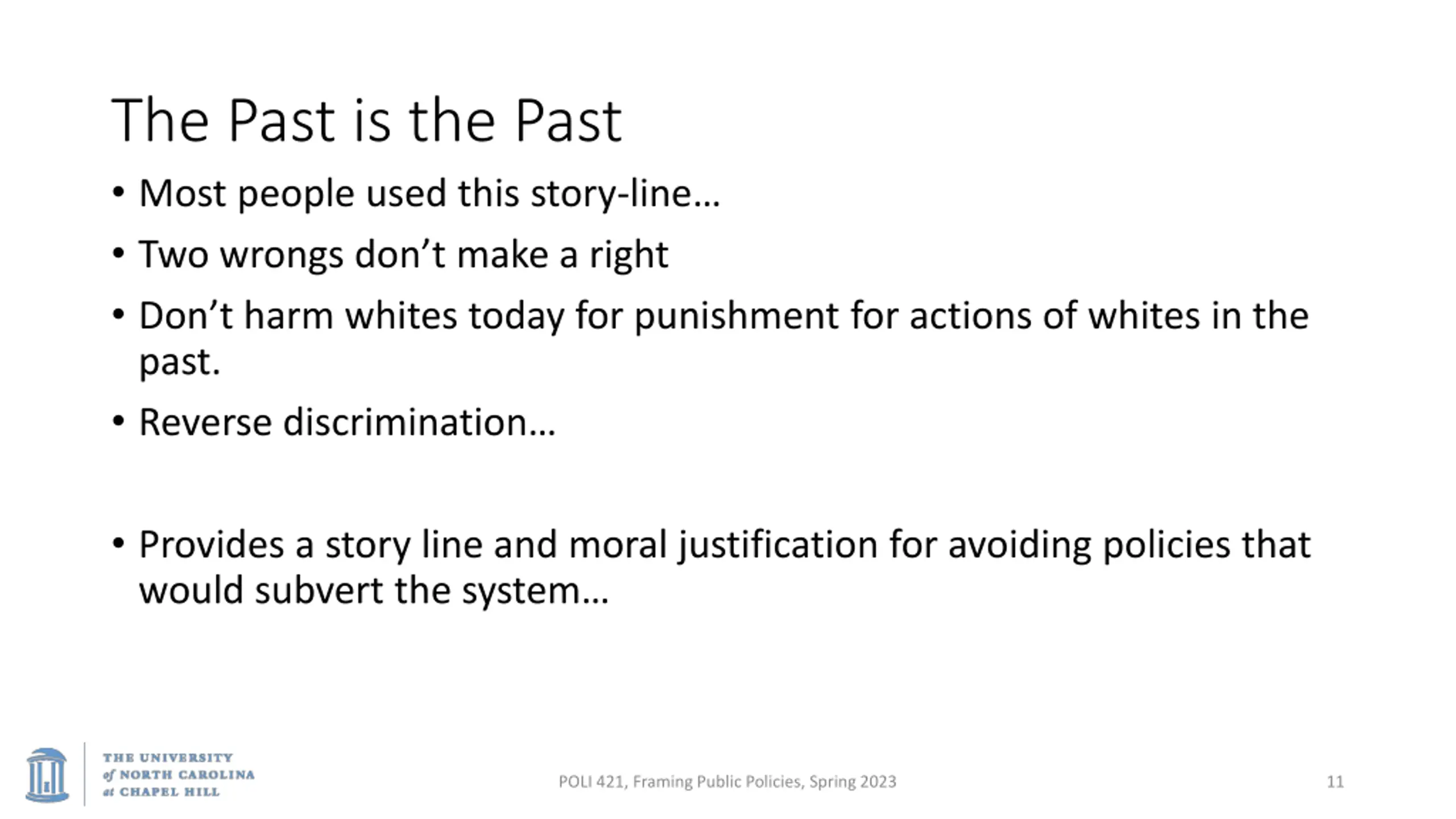 The Past is the Past

• Most people used this story-line…
• Two wrongs don’t make a right
• Don’t harm whites today for punishment for actions of whites in the past.
• Reverse discrimination…

• Provides a story line and moral justification for avoiding policies that would subvert the system…

THE UNIVERSITY of NORTH CAROLINA at CHAPEL HILL

POLI 421, Framing Public Policies, Spring 2023

11